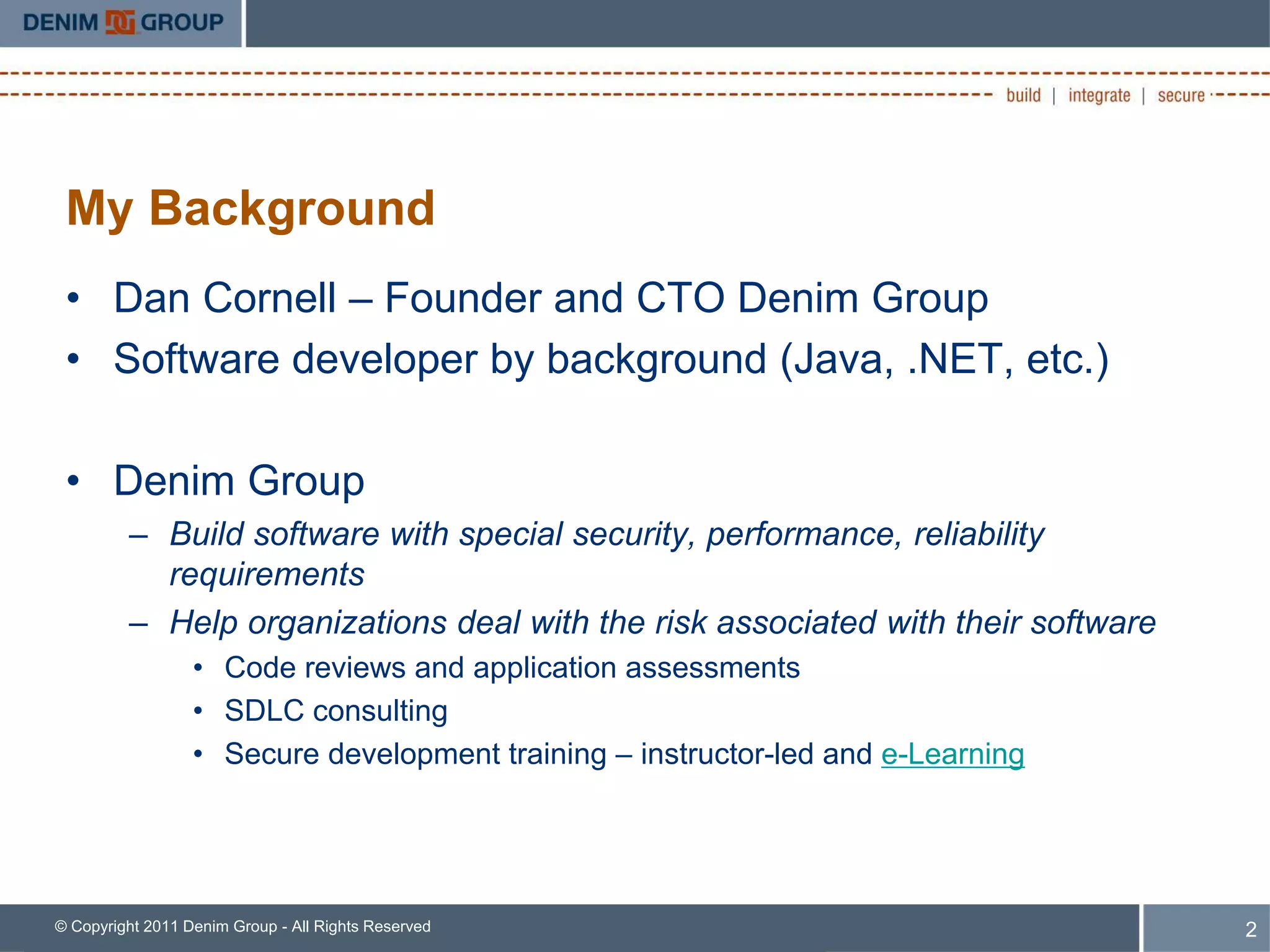 DENIM GROUP

build | integrate | secure

My Background

• Dan Cornell – Founder and CTO Denim Group
• Software developer by background (Java, .NET, etc.)

• Denim Group
– Build software with special security, performance, reliability requirements
– Help organizations deal with the risk associated with their software
• Code reviews and application assessments
• SDLC consulting
• Secure development training – instructor-led and e-Learning

© Copyright 2011 Denim Group - All Rights Reserved

2